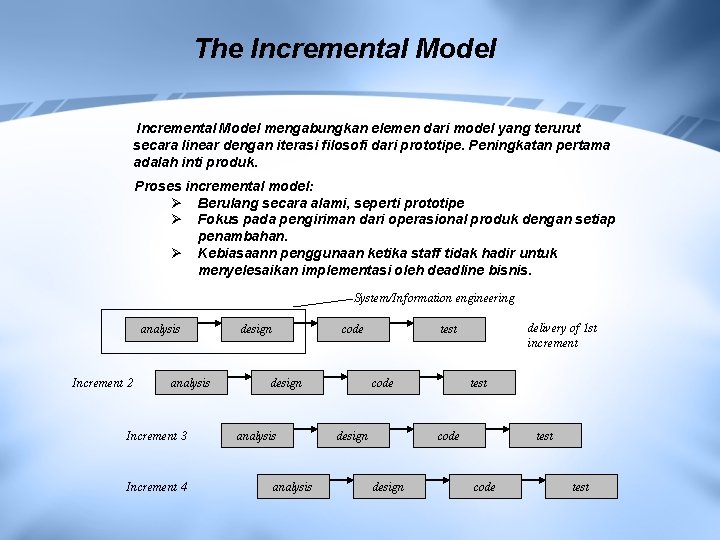 The Incremental Model

Incremental Model mengabungkan elemen dari model yang terurut secara linear dengan iterasi filosofi dari prototipe. Peningkatan pertama adalah inti produk.

Proses incremental model:
➢ Berulang secara alami, seperti prototipe
➢ Fokus pada pengiriman dari operasional produk dengan setiap penambahan.
➢ Kebiasaann penggunaan ketika staff tidak hadir untuk menyelesaikan implementasi oleh deadline bisnis.

System/Information engineering

analysis design code test delivery of 1st increment

Increment 2 analysis design code test

Increment 3 analysis design code test

Increment 4 analysis design code test